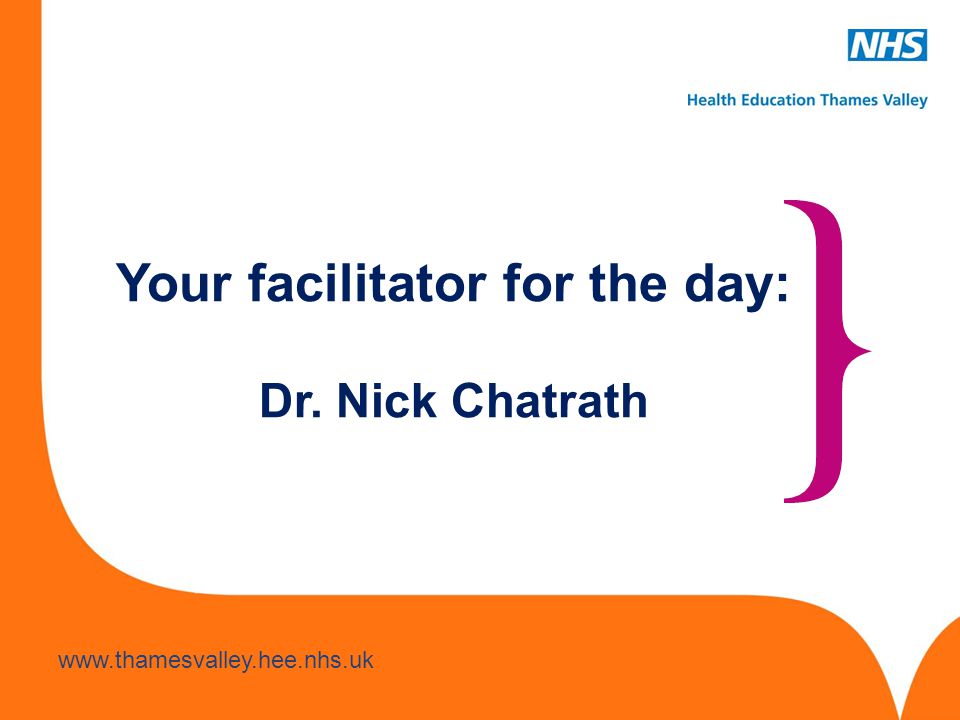 NHS
Health Education Thames Valley

Your facilitator for the day:

Dr. Nick Chatrath

www.thamesvalley.hee.nhs.uk